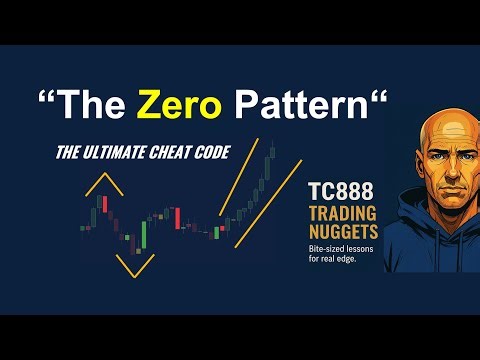 “The Zero Pattern“

THE ULTIMATE CHEAT CODE

TC888
TRADING
NUGGETS
Bite-sized lessons for real edge.